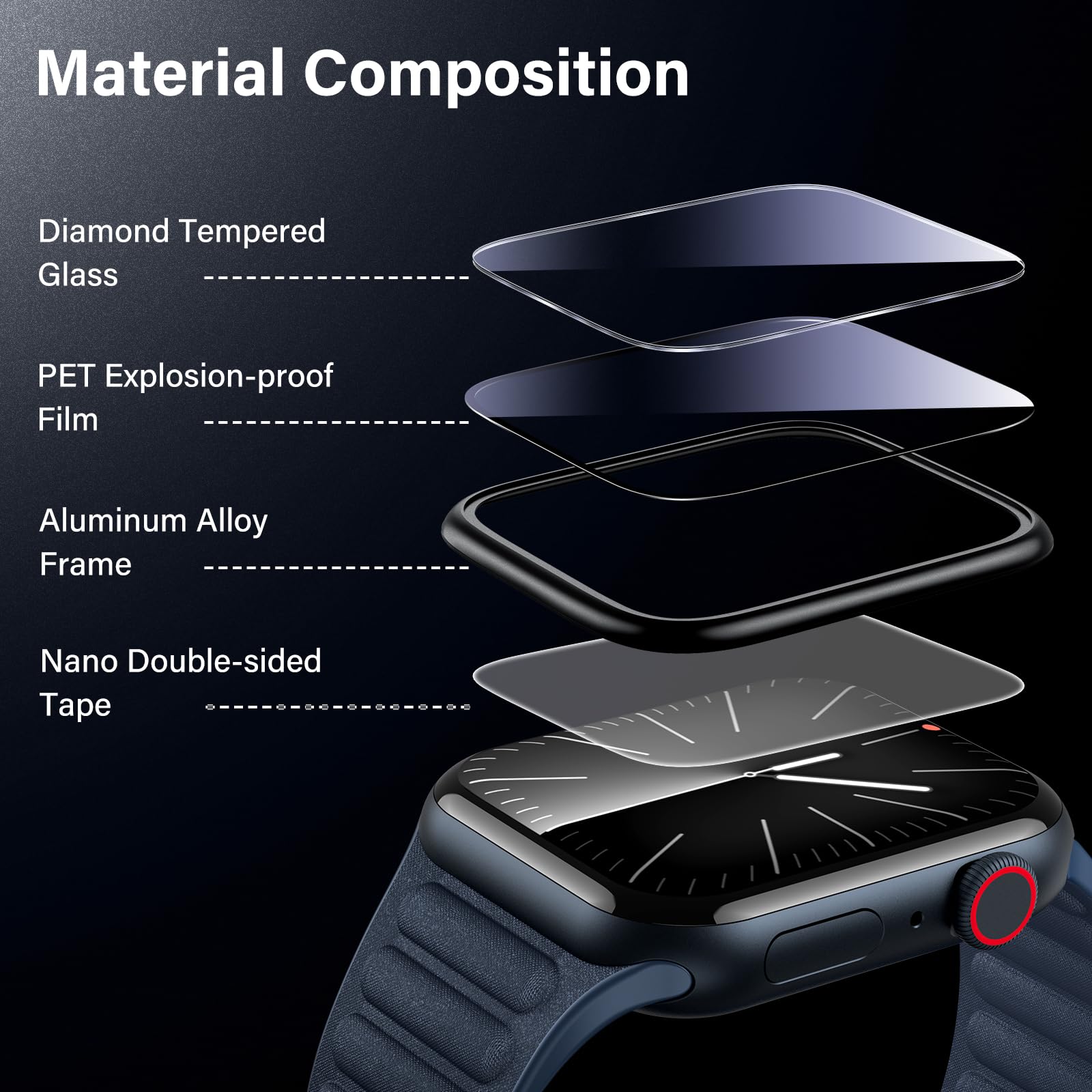 Material Composition

Diamond Tempered Glass

PET Explosion-proof Film

Aluminum Alloy Frame

Nano Double-sided Tape